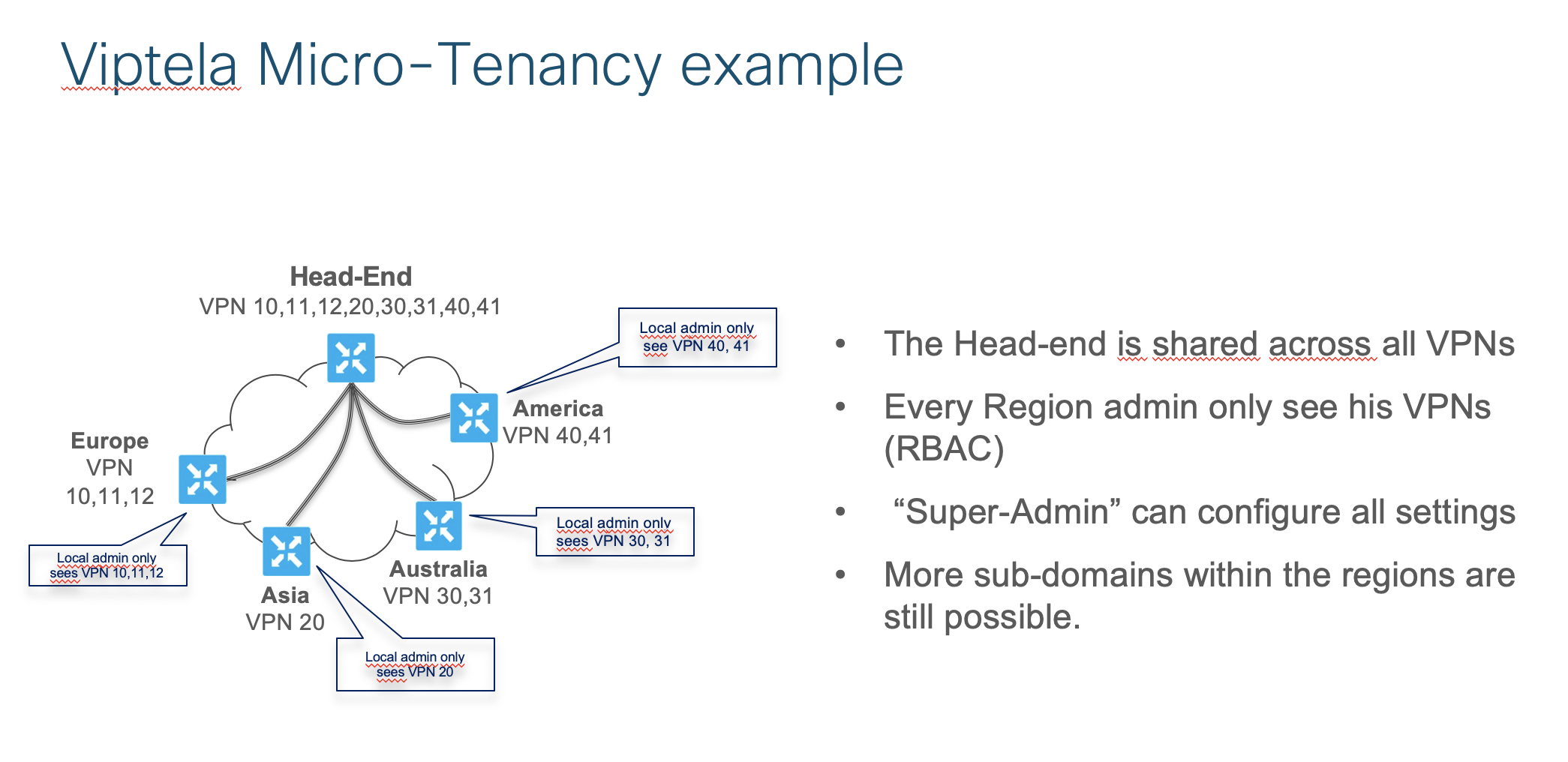 Viptela Micro-Tenancy example

Head-End
VPN 10,11,12,20,30,31,40,41

Local admin only see VPN 40, 41

America
VPN 40,41

Europe
VPN
10,11,12

Local admin only sees VPN 10,11,12

Asia
VPN 20

Local admin only sees VPN 20

Australia
VPN 30,31

Local admin only sees VPN 30, 31

• The Head-end is shared across all VPNs
• Every Region admin only see his VPNs (RBAC)
• “Super-Admin” can configure all settings
• More sub-domains within the regions are still possible.